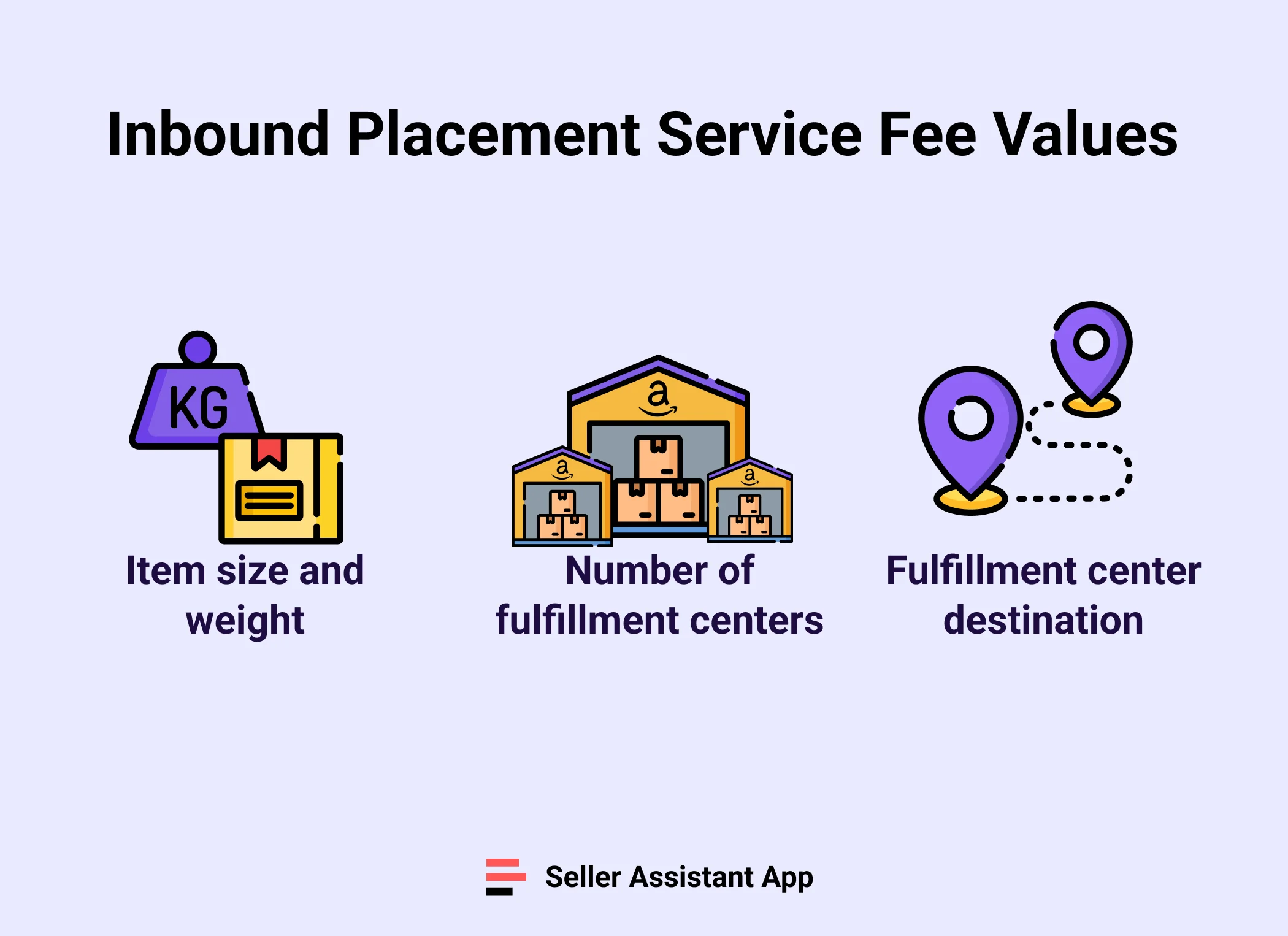 Inbound Placement Service Fee Values

KG

Item size and weight

a

a

a

Number of fulfillment centers

Fulfillment center destination

Seller Assistant App